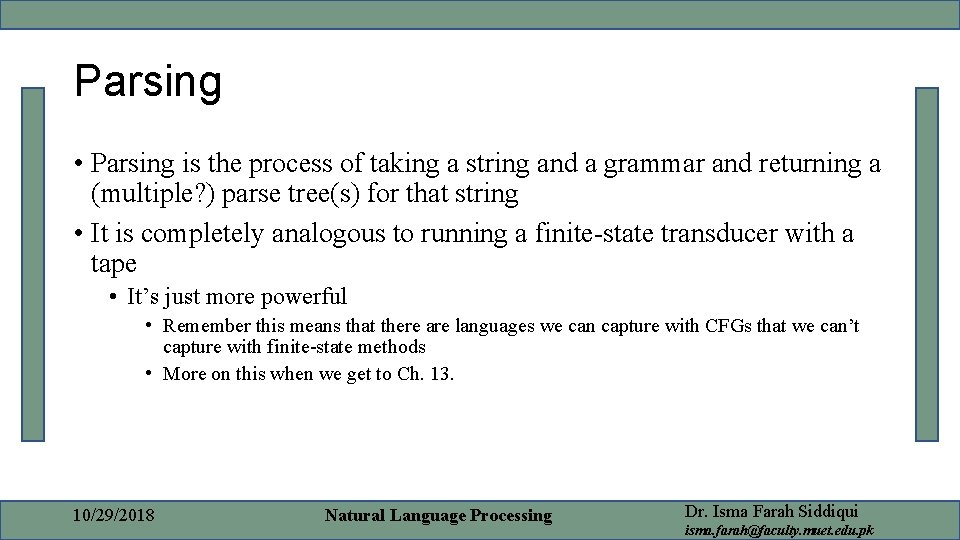 Parsing

• Parsing is the process of taking a string and a grammar and returning a (multiple?) parse tree(s) for that string

• It is completely analogous to running a finite-state transducer with a tape

• It's just more powerful

• Remember this means that there are languages we can capture with CFGs that we can't capture with finite-state methods

• More on this when we get to Ch. 13.

10/29/2018

Natural Language Processing

Dr. Isma Farah Siddiqui
isma.farah@faculty.muet.edu.pk